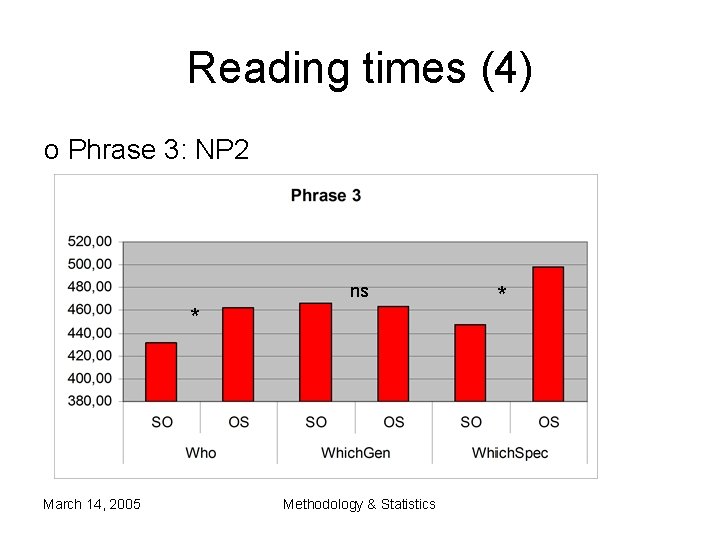 Reading times (4)

o Phrase 3: NP2

Phrase 3

520,00
500,00
480,00
460,00
440,00
420,00
400,00
380,00

*
ns
*

SO
OS
SO
OS
SO
OS

Who
WhichGen
WhichSpec

March 14, 2005

Methodology & Statistics